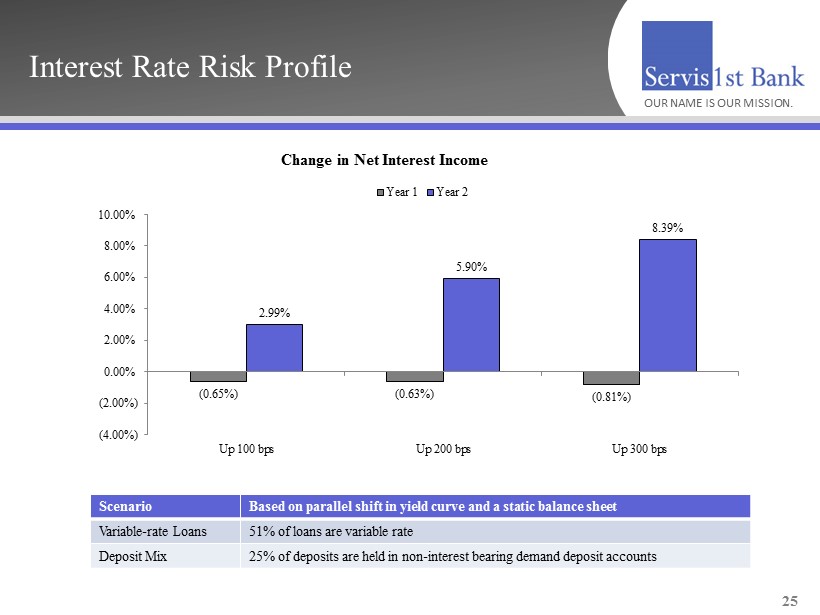 Interest Rate Risk Profile

Servis1st Bank
OUR NAME IS OUR MISSION.

Change in Net Interest Income

Year 1 Year 2

10.00%
8.00%
6.00%
4.00%
2.00%
0.00%
(2.00%)
(4.00%)

(0.65%) 2.99%
(0.63%) 5.90%
(0.81%) 8.39%

Up 100 bps
Up 200 bps
Up 300 bps

| Scenario | Based on parallel shift in yield curve and a static balance sheet |
|---|---|
| Variable-rate Loans | 51% of loans are variable rate |
| Deposit Mix | 25% of deposits are held in non-interest bearing demand deposit accounts |

25